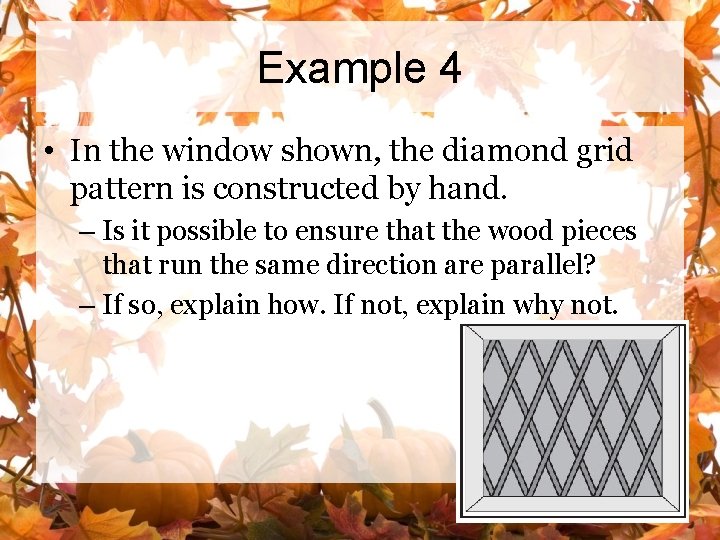 Example 4

• In the window shown, the diamond grid pattern is constructed by hand.
– Is it possible to ensure that the wood pieces that run the same direction are parallel?
– If so, explain how. If not, explain why not.